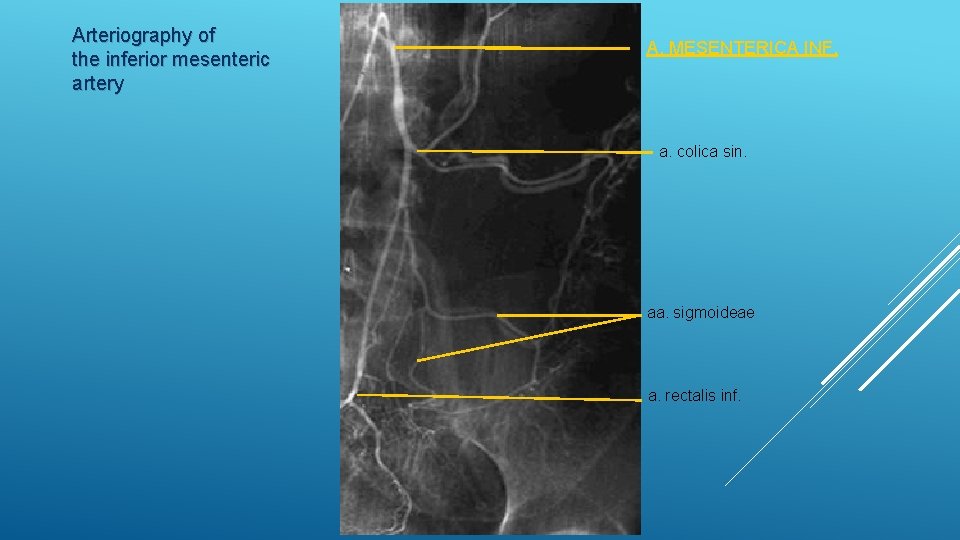 Arteriography of the inferior mesenteric artery

A. MESENTERICA INF.

a. colica sin.

aa. sigmoideae

a. rectalis inf.